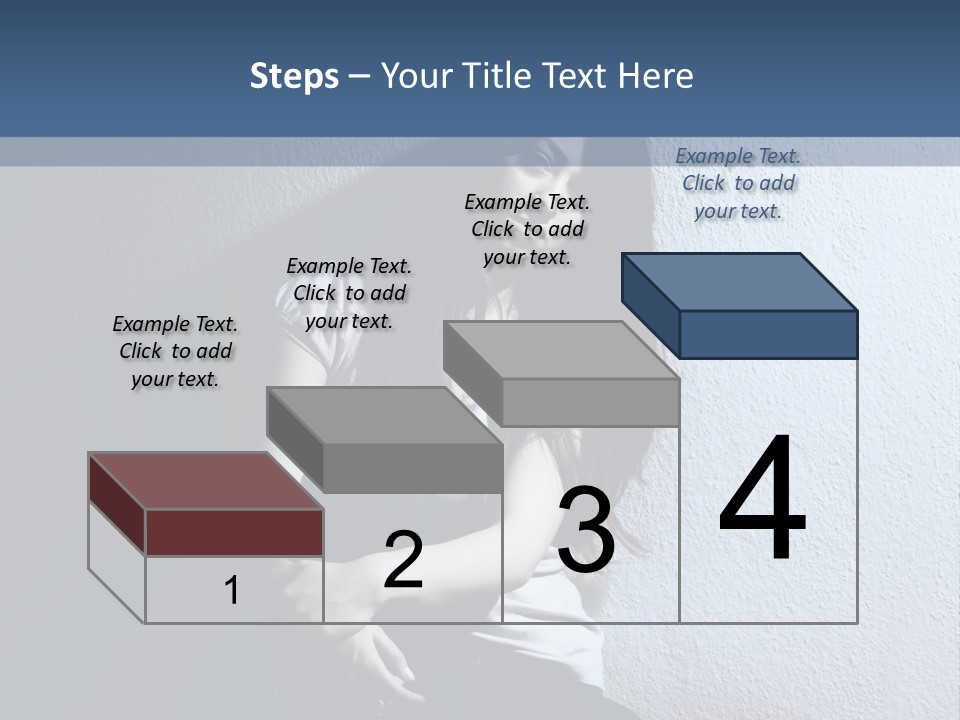 Steps – Your Title Text Here

Example Text. Click to add your text.

Example Text. Click to add your text.

Example Text. Click to add your text.

Example Text. Click to add your text.

1

2

3

4